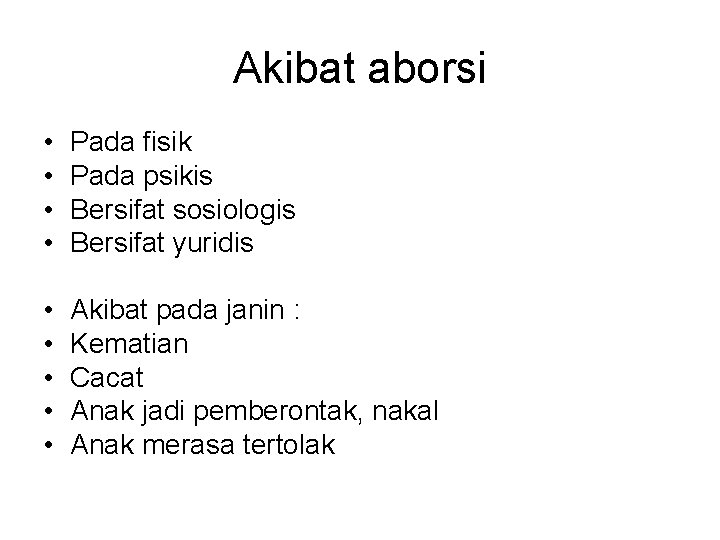 Akibat aborsi

• Pada fisik
• Pada psikis
• Bersifat sosiologis
• Bersifat yuridis

• Akibat pada janin :
• Kematian
• Cacat
• Anak jadi pemberontak, nakal
• Anak merasa tertolak